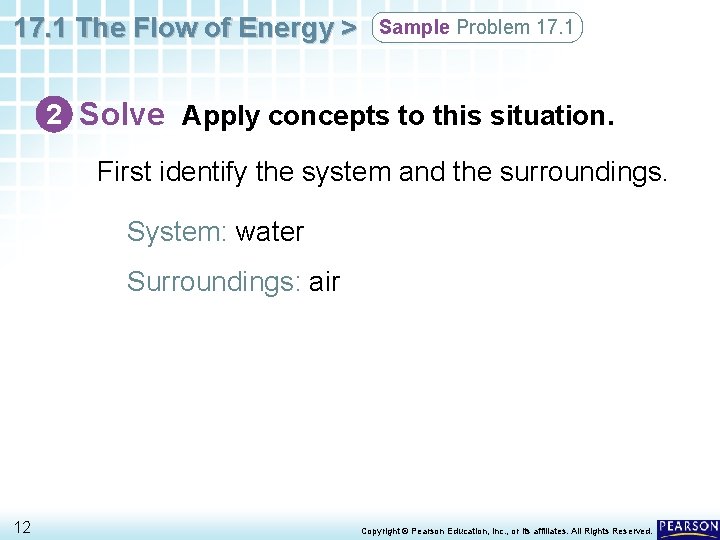 17.1 The Flow of Energy > Sample Problem 17.1

2 Solve Apply concepts to this situation.

First identify the system and the surroundings.

System: water

Surroundings: air

12

Copyright © Pearson Education, Inc., or its affiliates. All Rights Reserved.

PEARSON